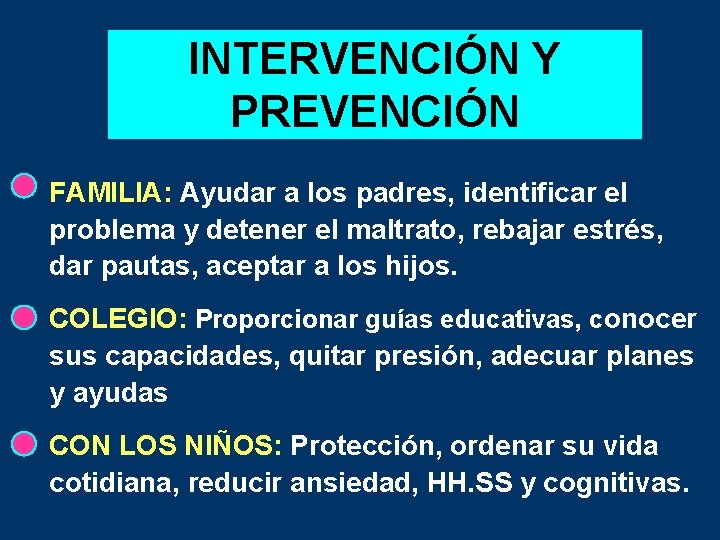 INTERVENCIÓN Y PREVENCIÓN

FAMILIA: Ayudar a los padres, identificar el problema y detener el maltrato, rebajar estrés, dar pautas, aceptar a los hijos.

COLEGIO: Proporcionar guías educativas, conocer sus capacidades, quitar presión, adecuar planes y ayudas

CON LOS NIÑOS: Protección, ordenar su vida cotidiana, reducir ansiedad, HH.SS y cognitivas.